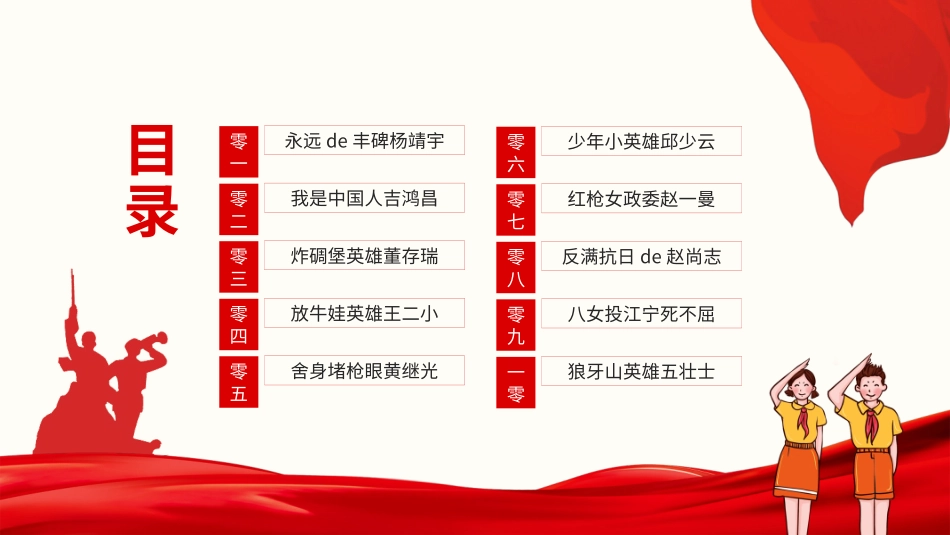 目录

零一 永远 de 丰碑杨靖宇

零二 我是中国人吉鸿昌

零三 炸碉堡英雄董存瑞

零四 放牛娃英雄王二小

零五 舍身堵枪眼黄继光

零六 少年小英雄邱少云

零七 红枪女政委赵一曼

零八 反满抗日 de 赵尚志

零九 八女投江宁死不屈

一零 狼牙山英雄五壮士